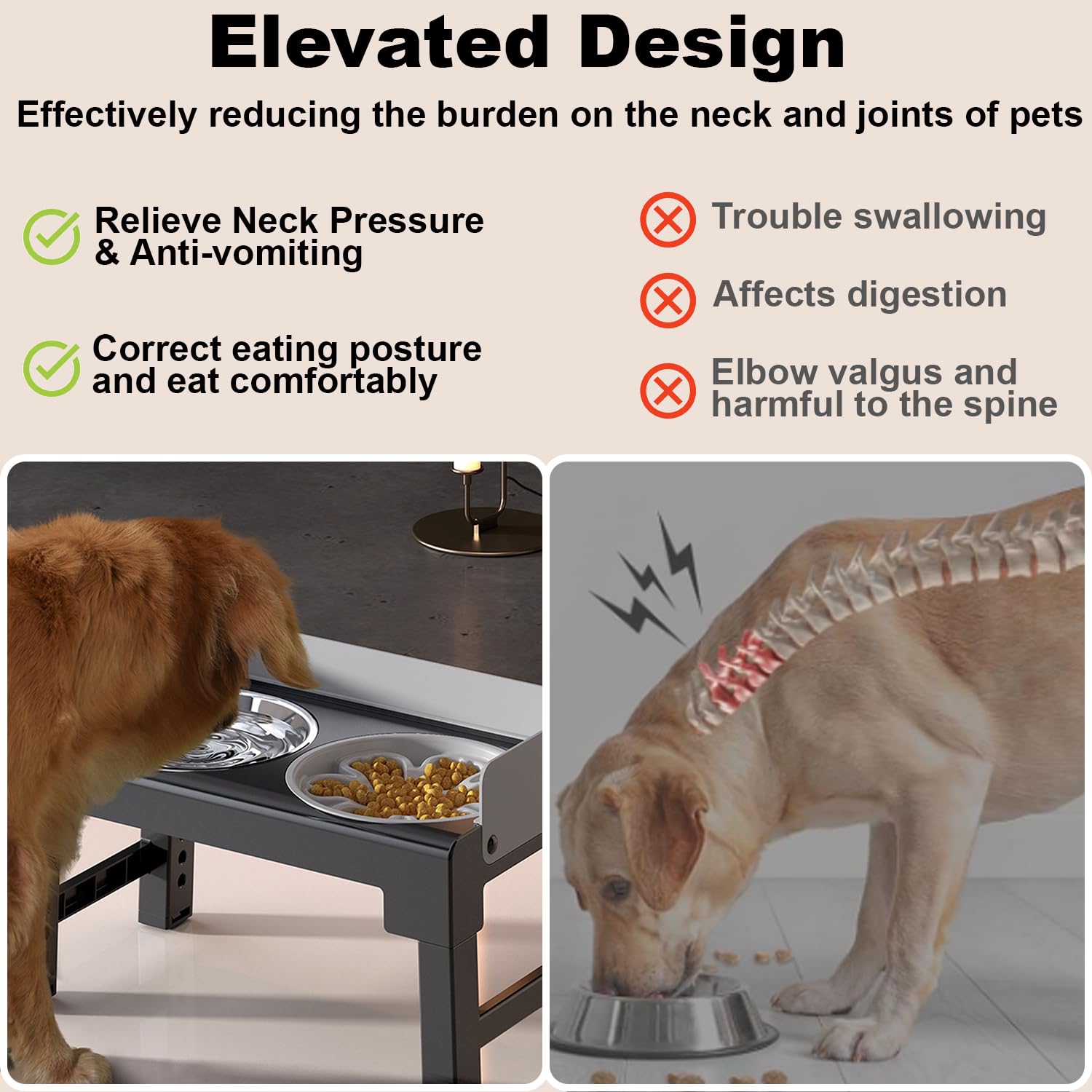 Elevated Design

Effectively reducing the burden on the neck and joints of pets

Relieve Neck Pressure & Anti-vomiting

Correct eating posture and eat comfortably

Trouble swallowing

Affects digestion

Elbow valgus and harmful to the spine